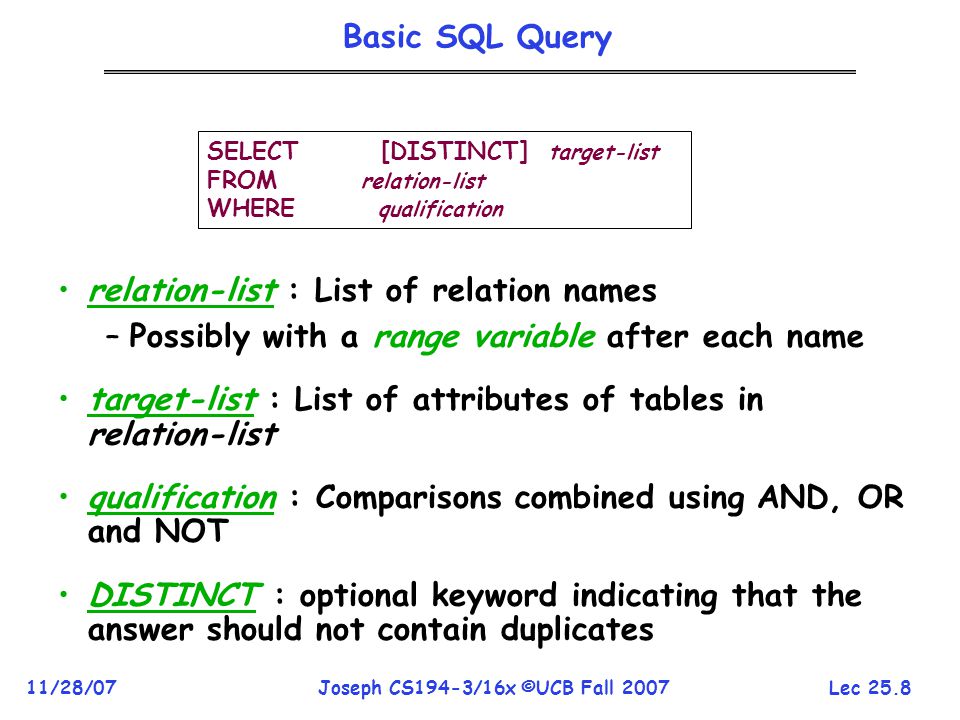 Basic SQL Query

SELECT [DISTINCT] target-list
FROM relation-list
WHERE qualification

• relation-list : List of relation names
– Possibly with a range variable after each name

• target-list : List of attributes of tables in relation-list

• qualification : Comparisons combined using AND, OR and NOT

• DISTINCT : optional keyword indicating that the answer should not contain duplicates

11/28/07 Joseph CS194-3/16x ©UCB Fall 2007 Lec 25.8